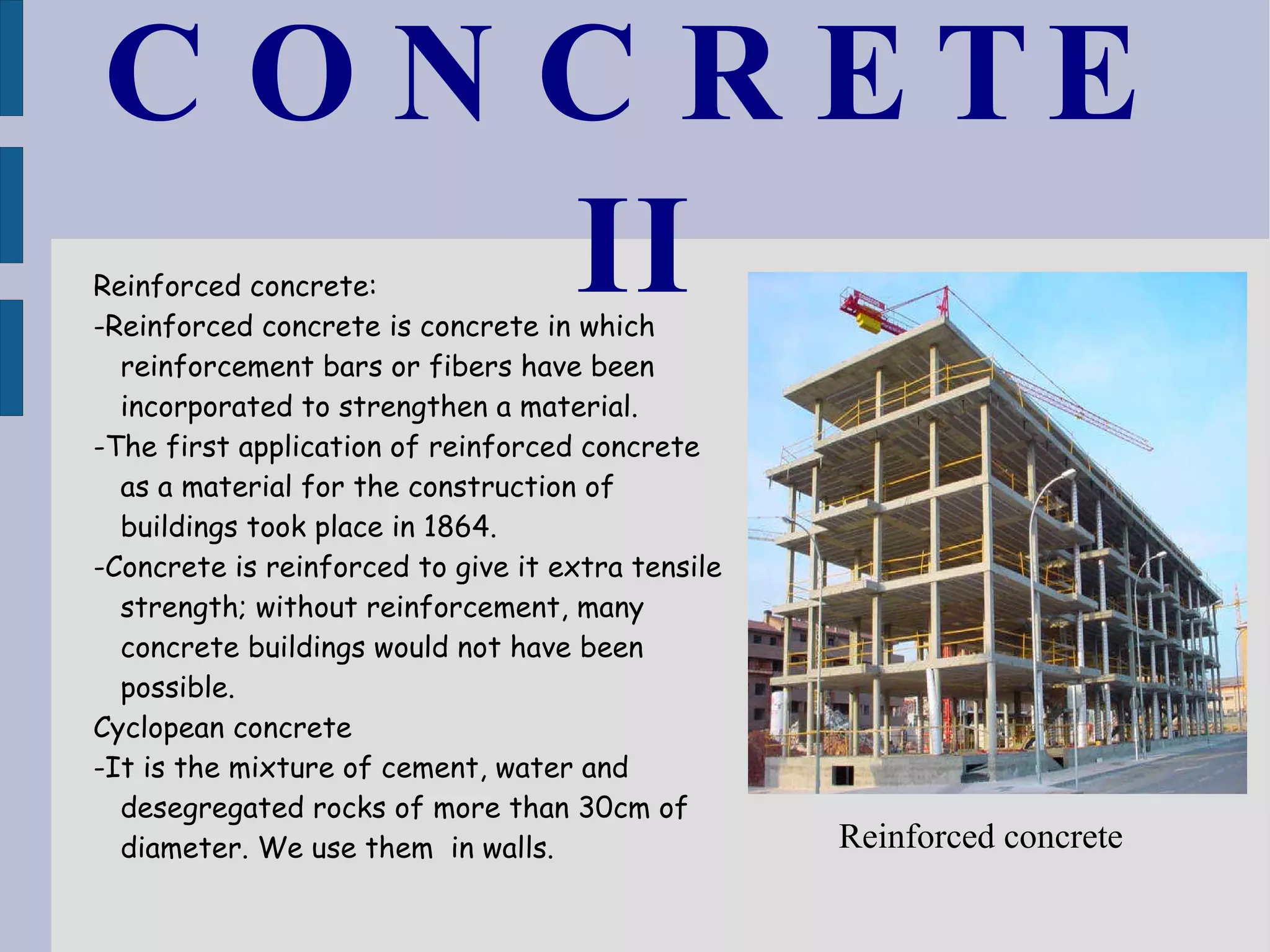 C O N C R E T E
II

Reinforced concrete:
-Reinforced concrete is concrete in which reinforcement bars or fibers have been incorporated to strengthen a material.
-The first application of reinforced concrete as a material for the construction of buildings took place in 1864.
-Concrete is reinforced to give it extra tensile strength; without reinforcement, many concrete buildings would not have been possible.
Cyclopean concrete
-It is the mixture of cement, water and desegregated rocks of more than 30cm of diameter. We use them in walls.

Reinforced concrete